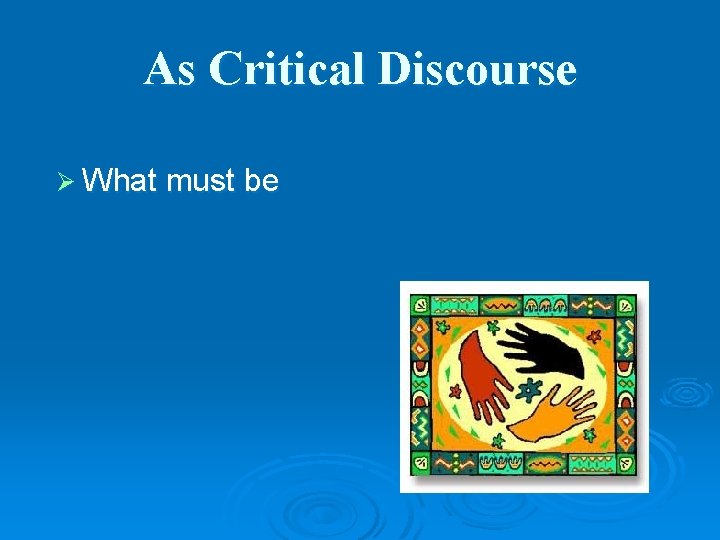 As Critical Discourse

➢ What must be